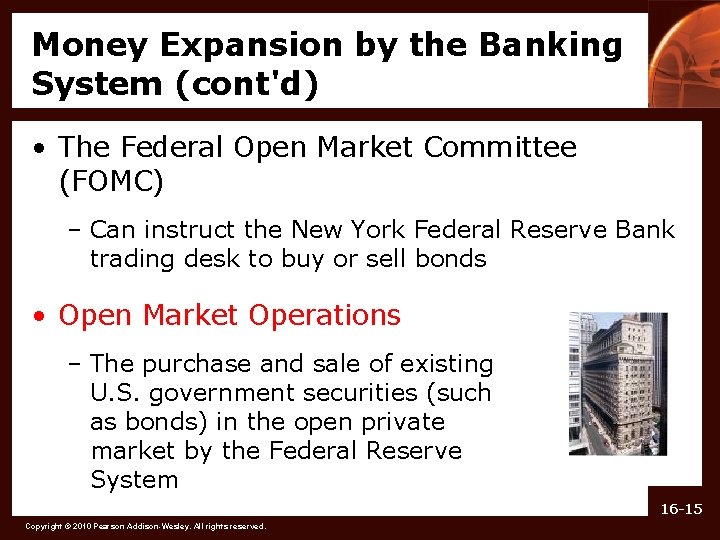 Money Expansion by the Banking System (cont'd)

• The Federal Open Market Committee (FOMC)

– Can instruct the New York Federal Reserve Bank trading desk to buy or sell bonds

• Open Market Operations

– The purchase and sale of existing U.S. government securities (such as bonds) in the open private market by the Federal Reserve System

16-15

Copyright © 2010 Pearson Addison-Wesley. All rights reserved.